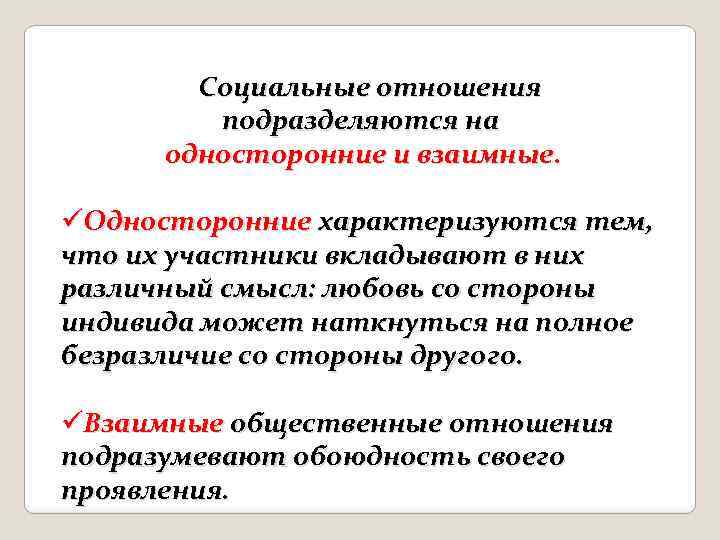 Социальные отношения подразделяются на односторонние и взаимные.

✓Односторонние характеризуются тем, что их участники вкладывают в них различный смысл: любовь со стороны индивида может наткнуться на полное безразличие со стороны другого.

✓Взаимные общественные отношения подразумевают обоюдность своего проявления.